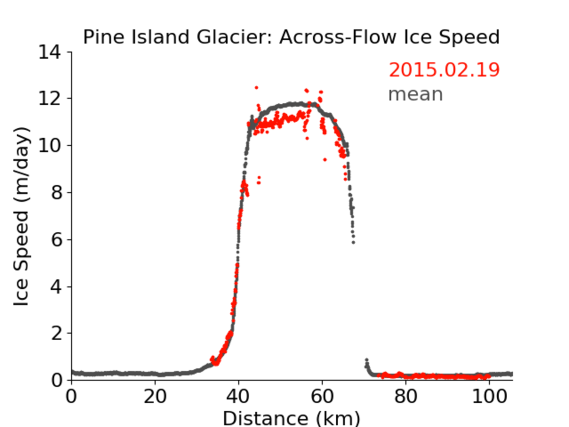 Pine Island Glacier: Across-Flow Ice Speed

2015.02.19
mean

Ice Speed (m/day)

14
12
10
8
6
4
2
0

0
20
40
60
80
100

Distance (km)